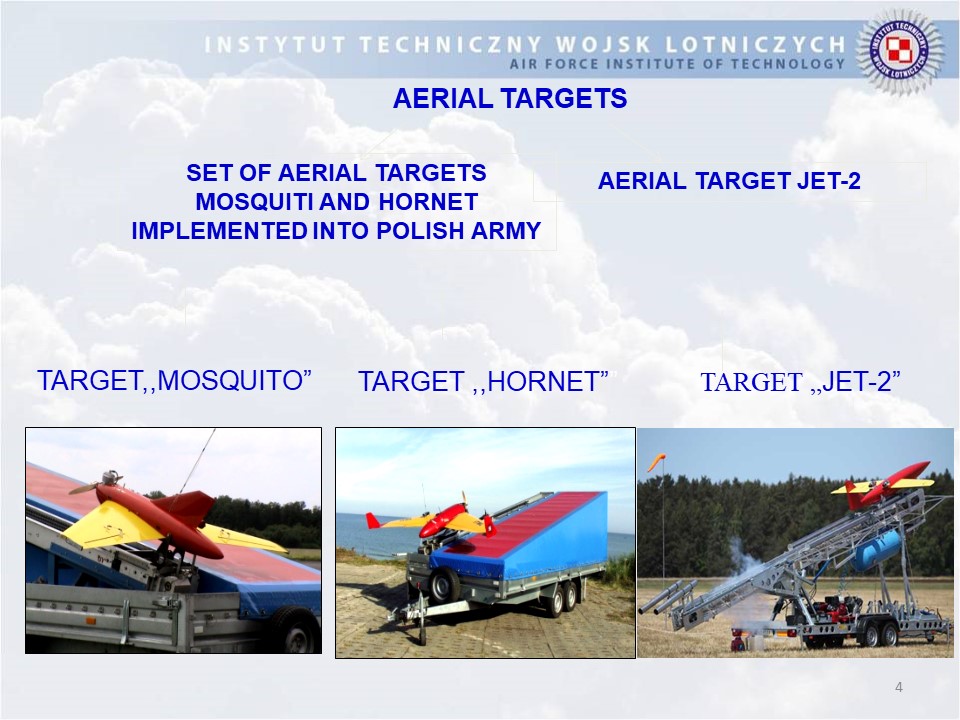 INSTYTUT TECHNICZNY WOJSK LOTNICZYCH
AIR FORCE INSTITUTE OF TECHNOLOGY

INSTYTUT TECHNICZNY WOJSK LOTNICZYCH

AERIAL TARGETS

SET OF AERIAL TARGETS MOSQUITI AND HORNET IMPLEMENTED INTO POLISH ARMY

AERIAL TARGET JET-2

TARGET,,MOSQUITO”

TARGET ,,HORNET”

TARGET „JET-2”

4